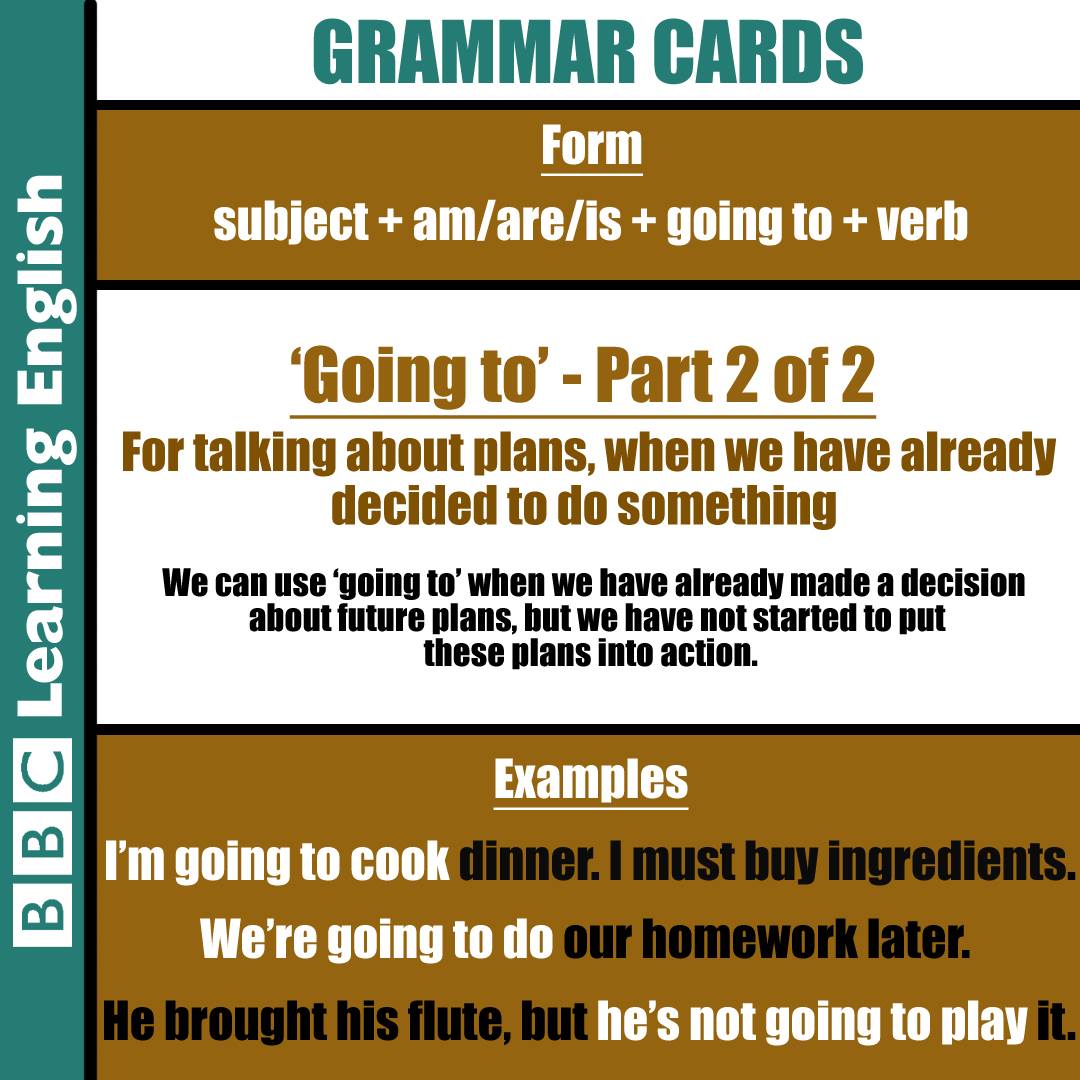 GRAMMAR CARDS

Form

subject + am/are/is + going to + verb

'Going to' - Part 2 of 2

For talking about plans, when we have already decided to do something

We can use 'going to' when we have already made a decision about future plans, but we have not started to put these plans into action.

Examples

I'm going to cook dinner. I must buy ingredients.

We're going to do our homework later.

He brought his flute, but he's not going to play it.

BBC Learning English